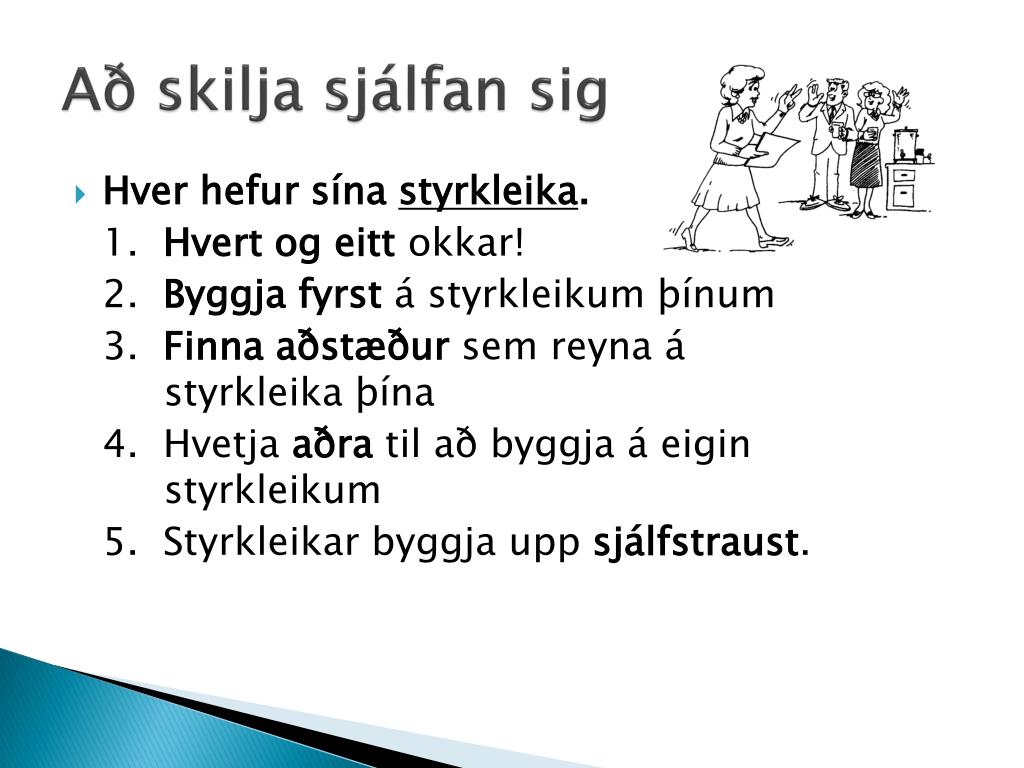 Að skilja sjálfan sig

Hver hefur sína styrkleika.

1. Hvert og eitt okkar!
2. Byggja fyrst á styrkleikum þínum
3. Finna aðstæður sem reyna á styrkleika þína
4. Hvetja aðra til að byggja á eigin styrkleikum
5. Styrkleikar byggja upp sjálfstraust.